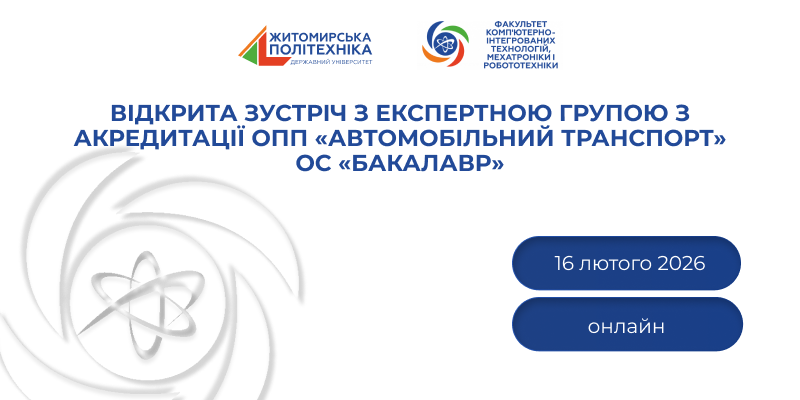 ЖИТОМИРСЬКА ПОЛІТЕХНІКА
ДЕРЖАВНИЙ УНІВЕРСИТЕТ

ФАКУЛЬТЕТ КОМП'ЮТЕРНО-ІНТЕГРОВАНИХ ТЕХНОЛОГІЙ, МЕХАТРОНІКИ І РОБОТОТЕХНІКИ

ВІДКРИТА ЗУСТРІЧ З ЕКСПЕРТНОЮ ГРУПОЮ З АКРЕДИТАЦІЇ ОПП «АВТОМОБІЛЬНИЙ ТРАНСПОРТ» ОС «БАКАЛАВР»

16 лютого 2026

онлайн